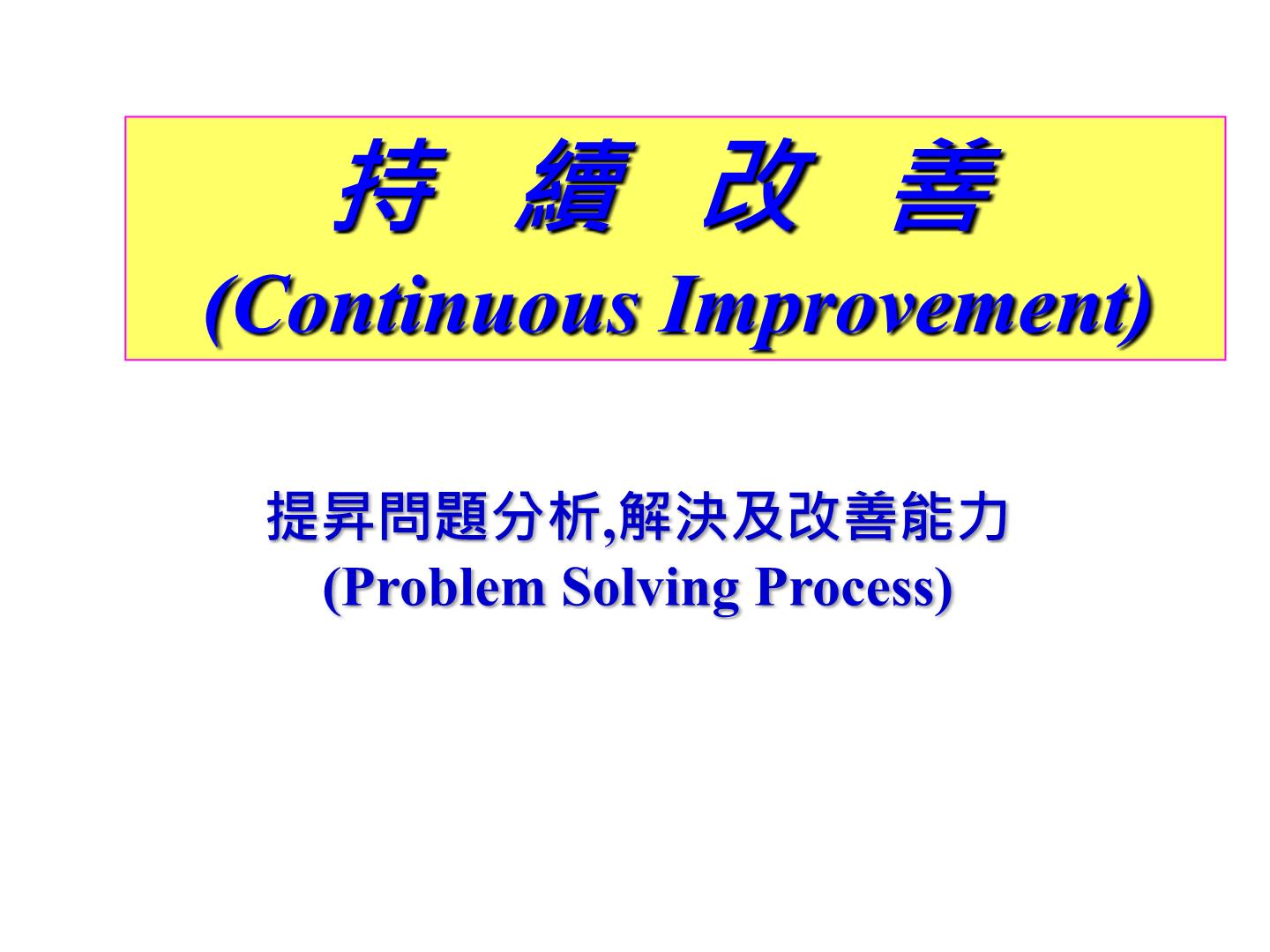 持 續 改 善
(Continuous Improvement)

提昇問題分析,解決及改善能力
(Problem Solving Process)